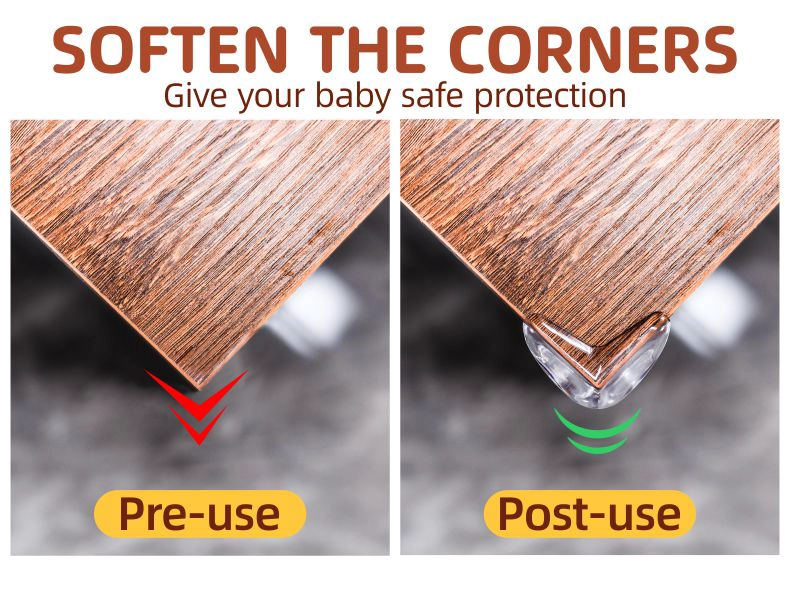 SOFTEN THE CORNERS
Give your baby safe protection

Pre-use

Post-use